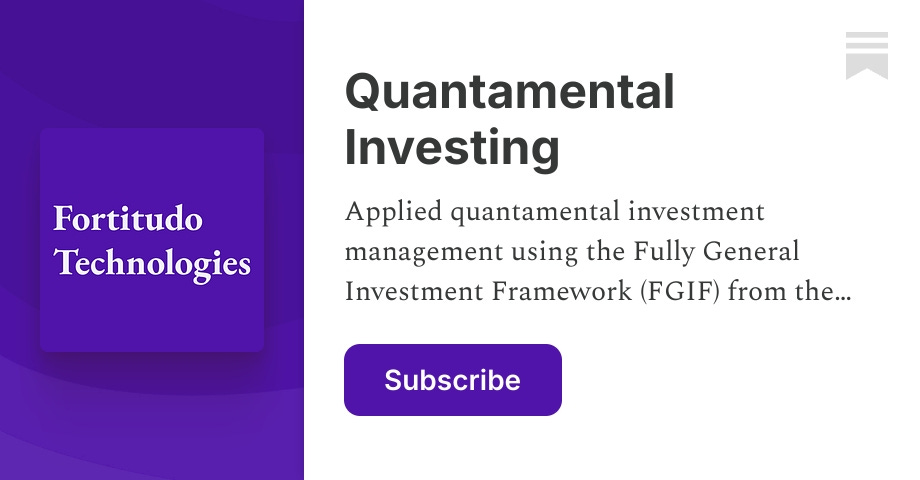 Fortitudo Technologies

Quantamental Investing

Applied quantamental investment management using the Fully General Investment Framework (FGIF) from the…

Subscribe